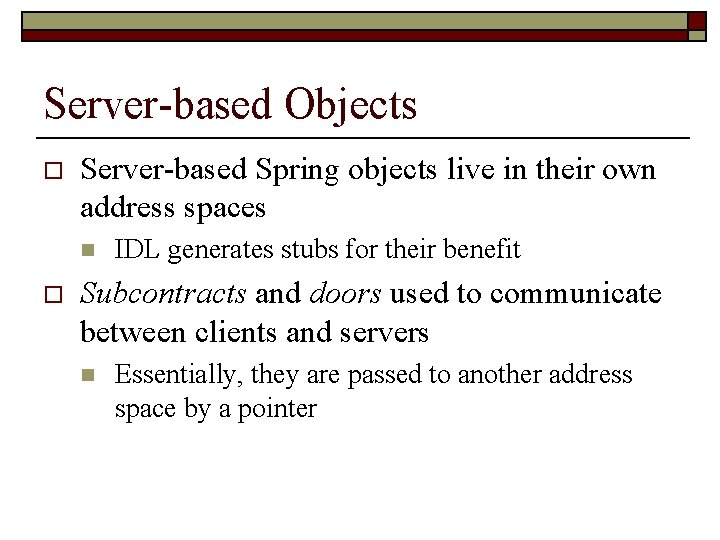 Server-based Objects

Server-based Spring objects live in their own address spaces

IDL generates stubs for their benefit

Subcontracts and doors used to communicate between clients and servers

Essentially, they are passed to another address space by a pointer